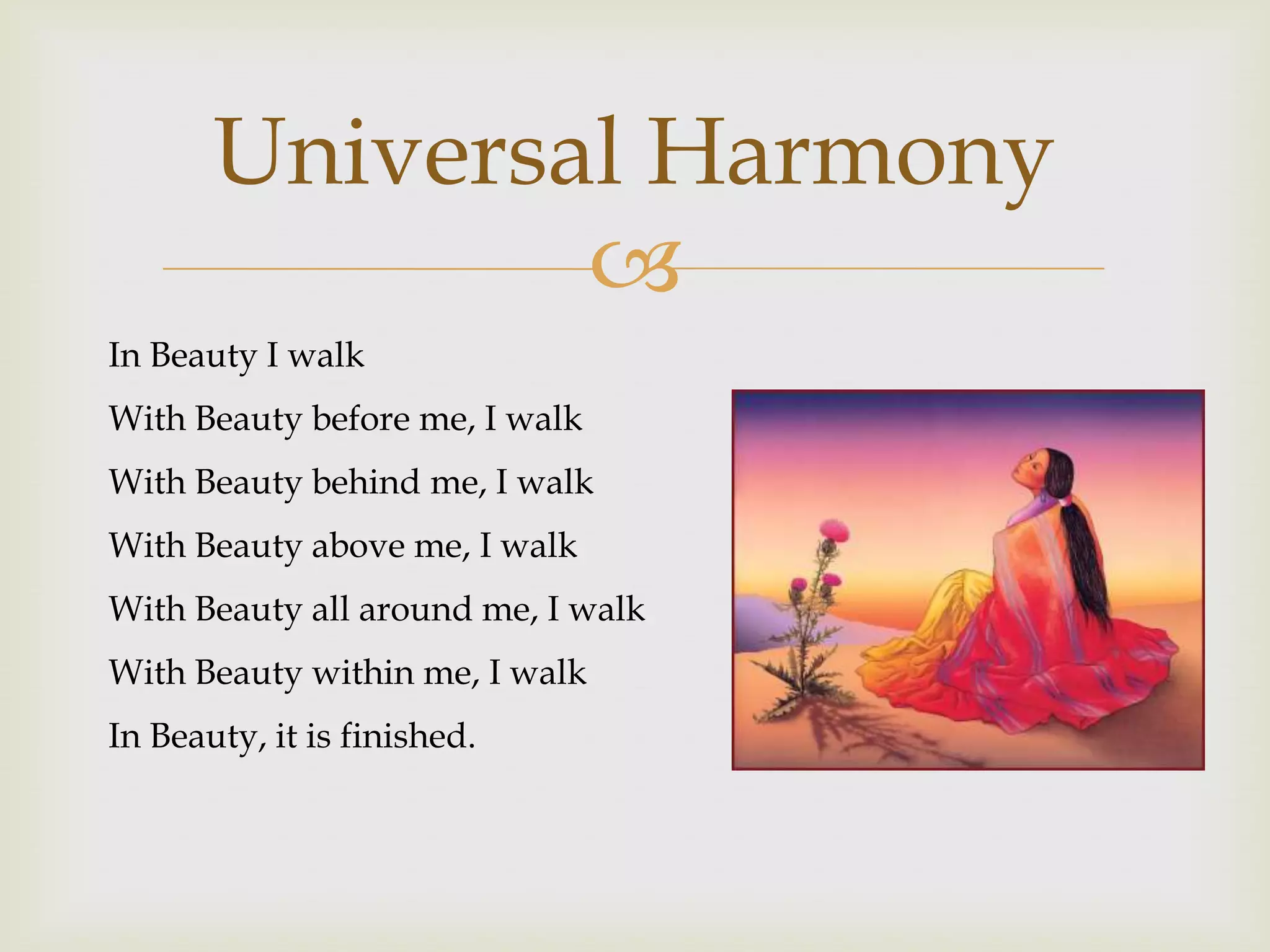 Universal Harmony

In Beauty I walk

With Beauty before me, I walk

With Beauty behind me, I walk

With Beauty above me, I walk

With Beauty all around me, I walk

With Beauty within me, I walk

In Beauty, it is finished.